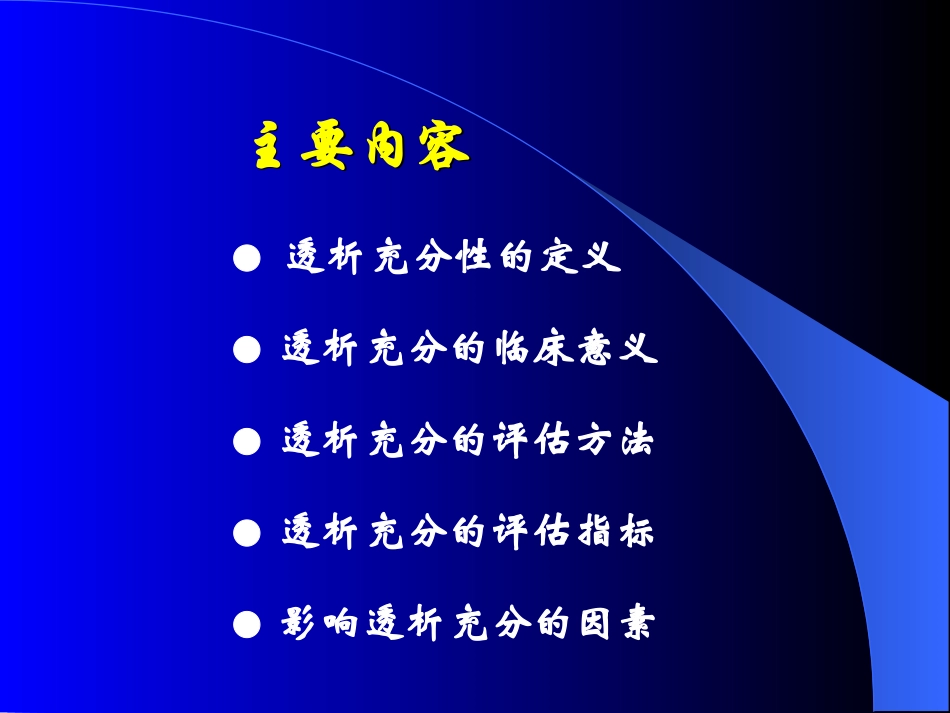 主要内容

● 透析充分性的定义

● 透析充分的临床意义

● 透析充分的评估方法

● 透析充分的评估指标

● 影响透析充分的因素